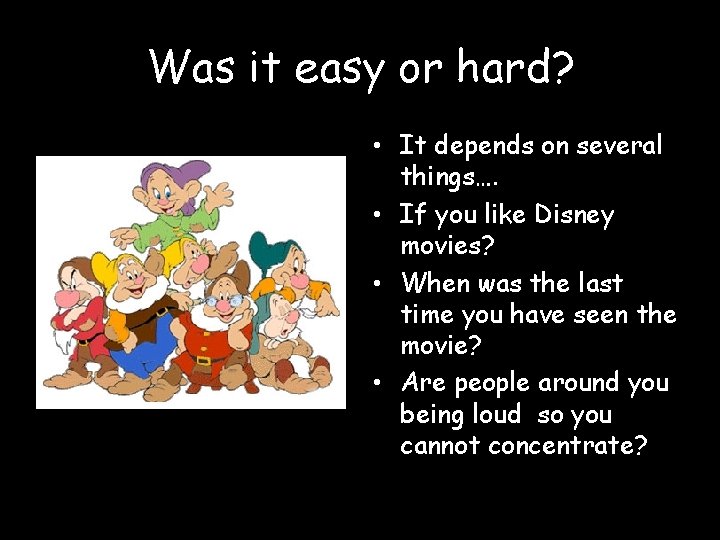 Was it easy or hard?

• It depends on several things….
• If you like Disney movies?
• When was the last time you have seen the movie?
• Are people around you being loud so you cannot concentrate?